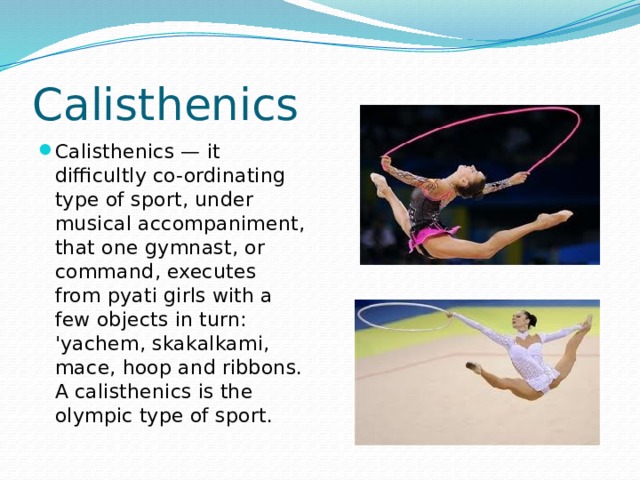 Calisthenics

Calisthenics — it difficultly co-ordinating type of sport, under musical accompaniment, that one gymnast, or command, executes from pyati girls with a few objects in turn: 'yachem, skakalkami, mace, hoop and ribbons. A calisthenics is the olympic type of sport.